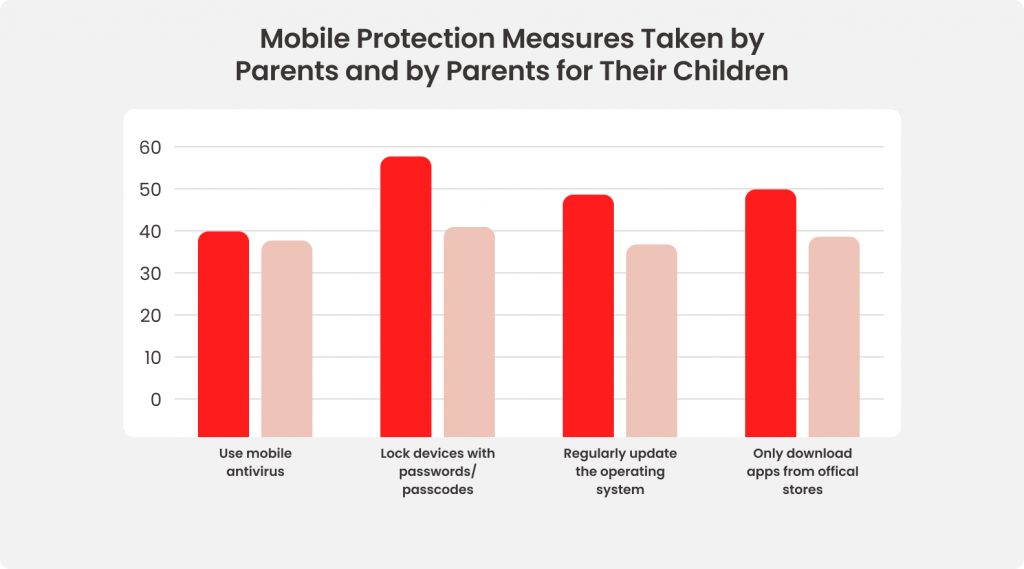 Mobile Protection Measures Taken by Parents and by Parents for Their Children

60
50
40
30
20
10
0

Use mobile antivirus

Lock devices with passwords/ passcodes

Regularly update the operating system

Only download apps from offical stores